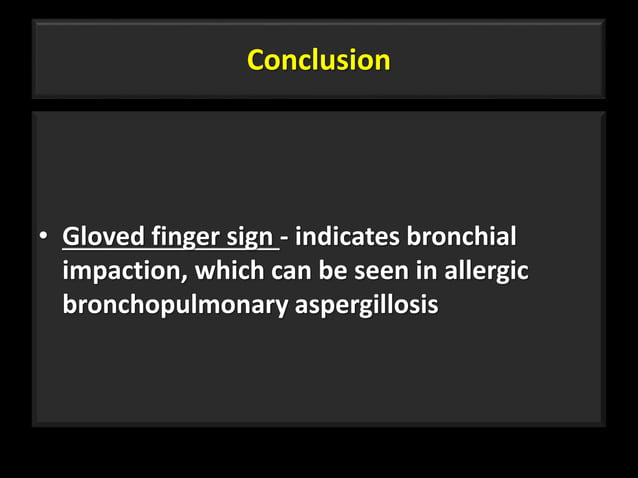 Conclusion

• Gloved finger sign - indicates bronchial impaction, which can be seen in allergic bronchopulmonary aspergillosis